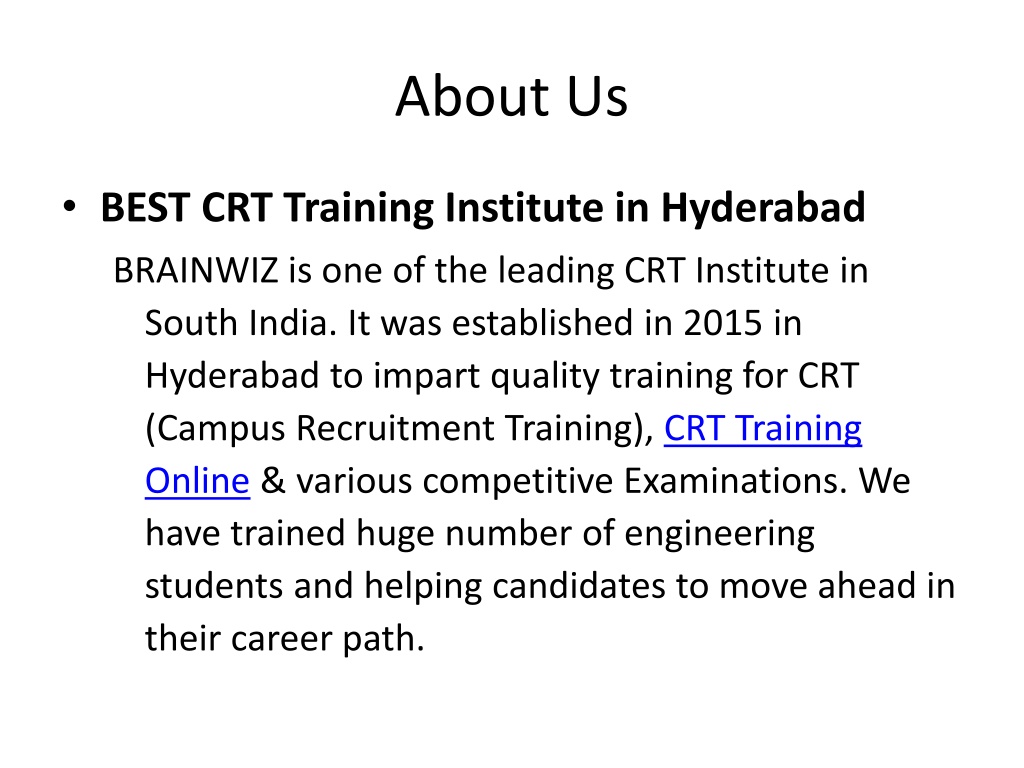 About Us

• BEST CRT Training Institute in Hyderabad

BRAINWIZ is one of the leading CRT Institute in South India. It was established in 2015 in Hyderabad to impart quality training for CRT (Campus Recruitment Training), CRT Training Online & various competitive Examinations. We have trained huge number of engineering students and helping candidates to move ahead in their career path.